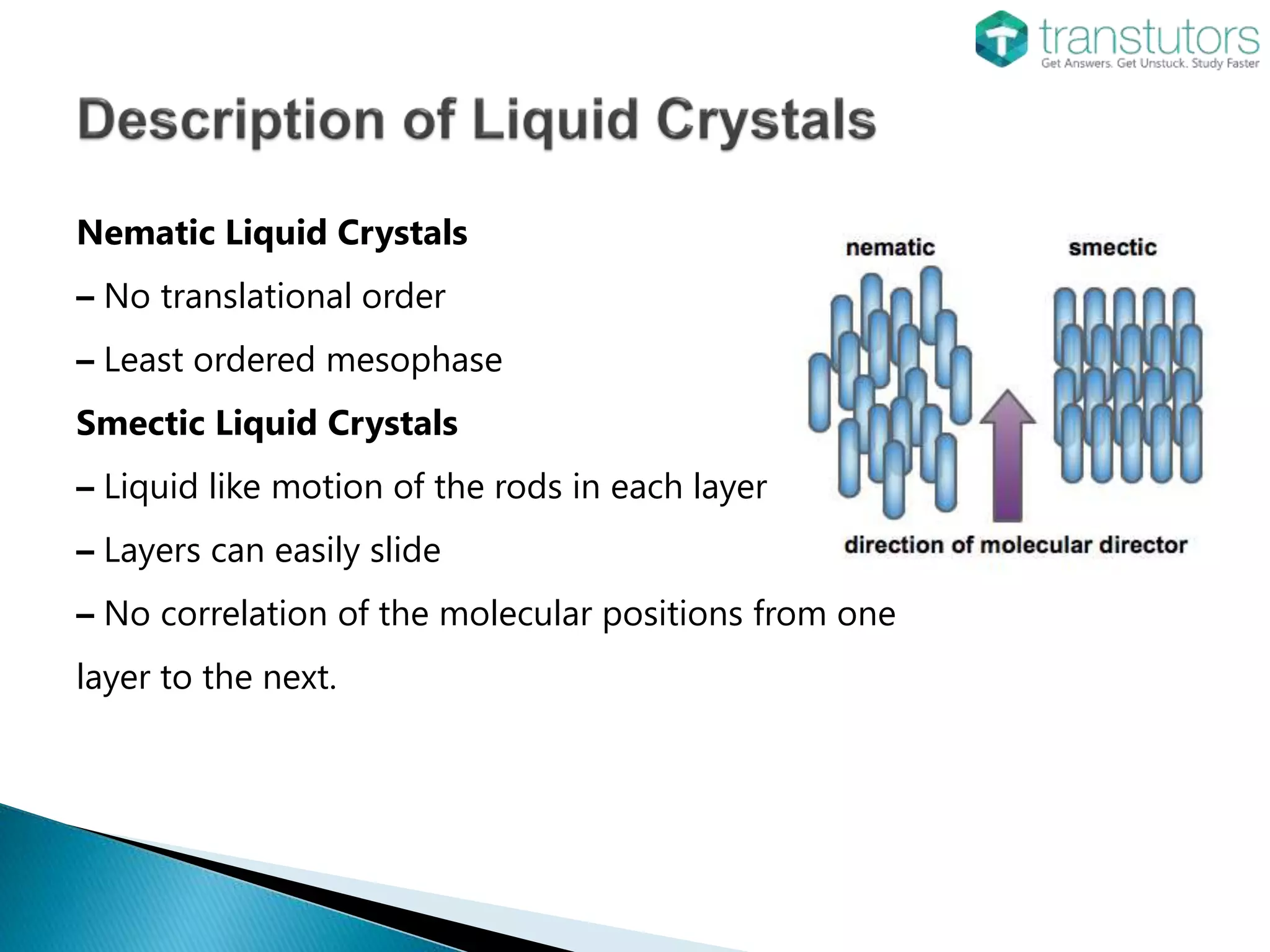 transtutors
Get Answers. Get Unstuck. Study Faster

Description of Liquid Crystals

Nematic Liquid Crystals

– No translational order

– Least ordered mesophase

Smectic Liquid Crystals

– Liquid like motion of the rods in each layer

– Layers can easily slide

– No correlation of the molecular positions from one layer to the next.

nematic

smectic

direction of molecular director